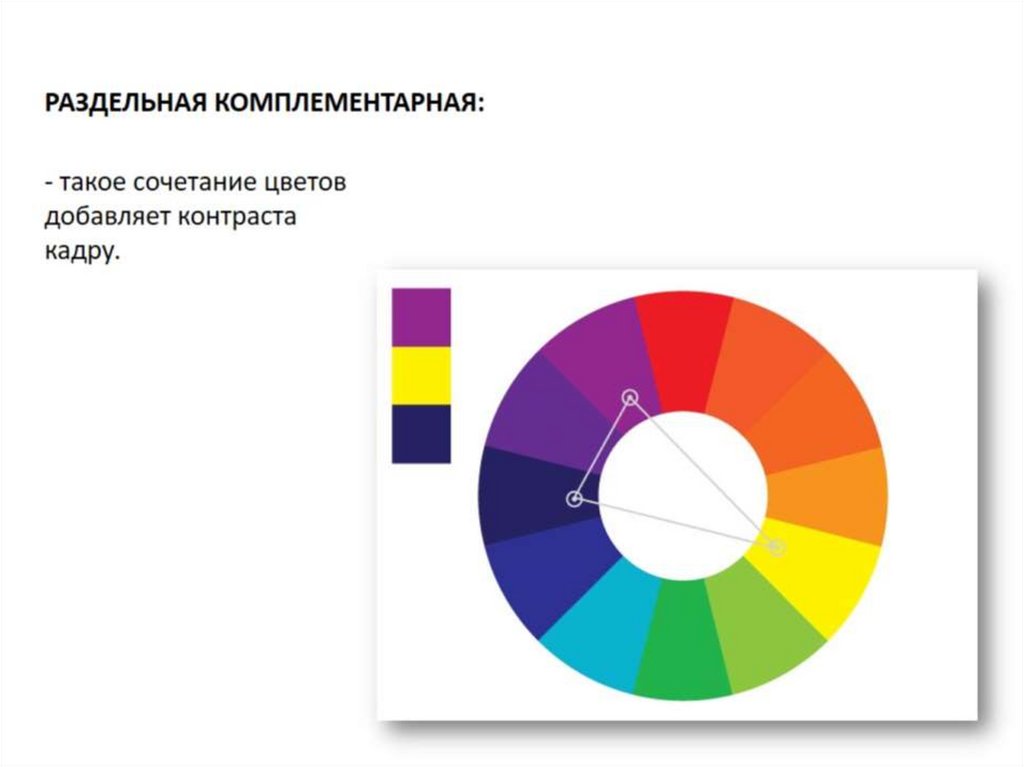 РАЗДЕЛЬНАЯ КОМПЛЕМЕНТАРНАЯ:

- такое сочетание цветов добавляет контраста кадру.